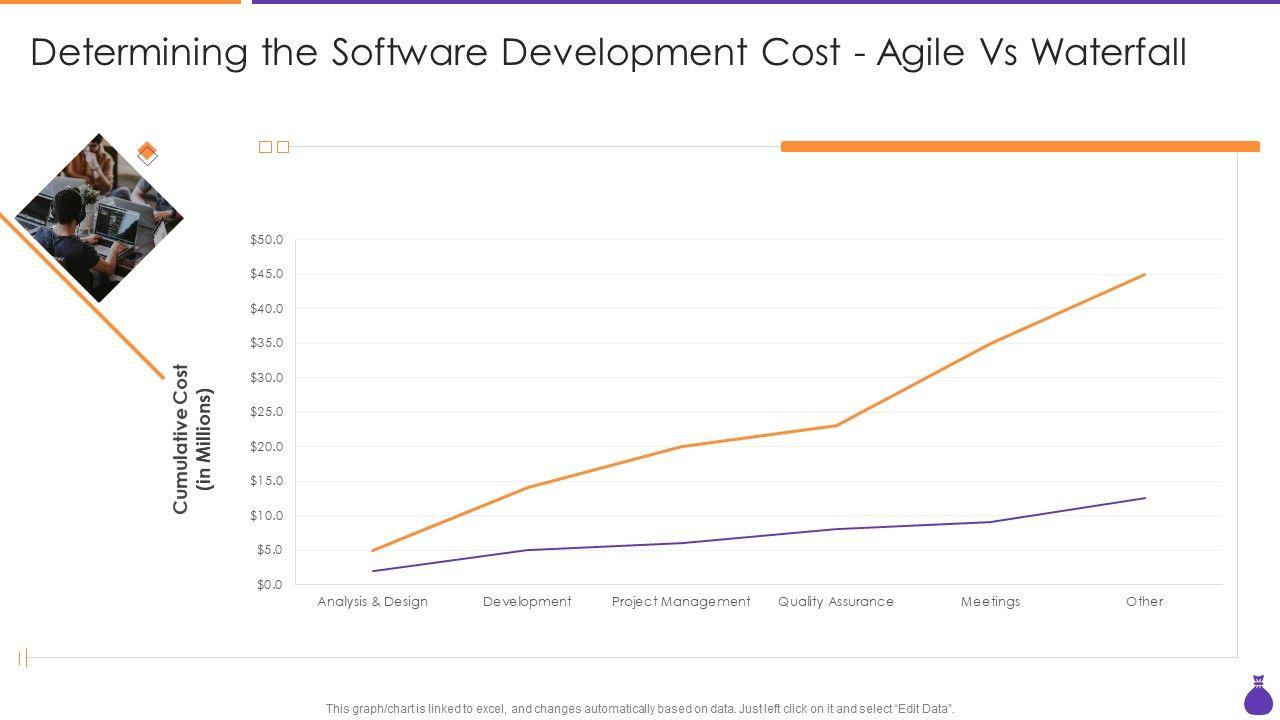 Determining the Software Development Cost - Agile Vs Waterfall

Cumulative Cost (in Millions)

$50.0
$45.0
$40.0
$35.0
$30.0
$25.0
$20.0
$15.0
$10.0
$5.0
$0.0

Analysis & Design
Development
Project Management
Quality Assurance
Meetings
Other

This graph/chart is linked to excel, and changes automatically based on data. Just left click on it and select "Edit Data".